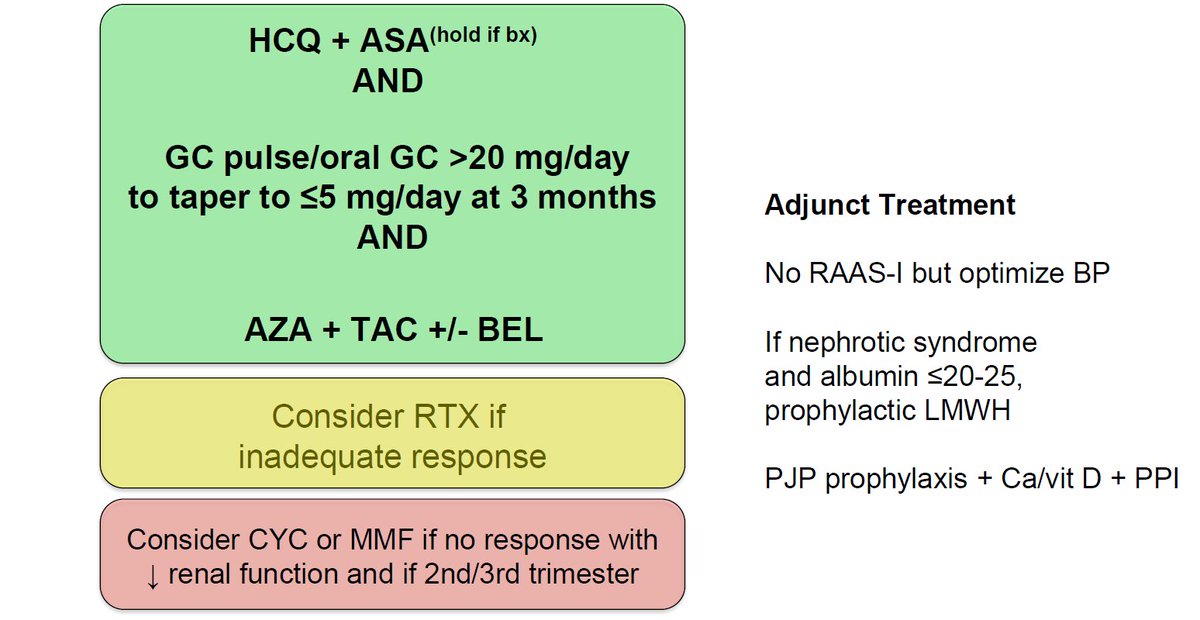 HCQ + ASA$^{\text{(hold if bx)}}$
AND

GC pulse/oral GC >20 mg/day to taper to ≤5 mg/day at 3 months
AND

AZA + TAC +/- BEL

Consider RTX if inadequate response

Consider CYC or MMF if no response with ↓ renal function and if 2nd/3rd trimester

Adjunct Treatment

No RAAS-I but optimize BP

If nephrotic syndrome and albumin ≤20-25, prophylactic LMWH

PJP prophylaxis + Ca/vit D + PPI